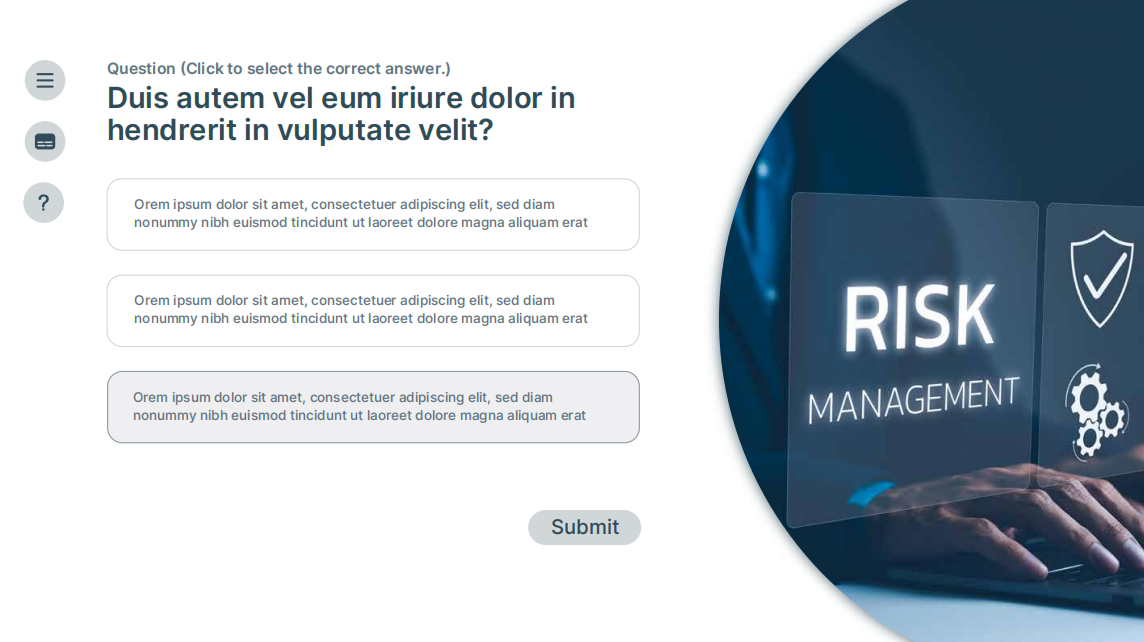 ?

Question (Click to select the correct answer.)

Duis autem vel eum iriure dolor in hendrerit in vulputate velit?

Orem ipsum dolor sit amet, consectetuer adipiscing elit, sed diam nonummy nibh euismod tincidunt ut laoreet dolore magna aliquam erat

Orem ipsum dolor sit amet, consectetuer adipiscing elit, sed diam nonummy nibh euismod tincidunt ut laoreet dolore magna aliquam erat

Orem ipsum dolor sit amet, consectetuer adipiscing elit, sed diam nonummy nibh euismod tincidunt ut laoreet dolore magna aliquam erat

Submit

RISK
MANAGEMENT